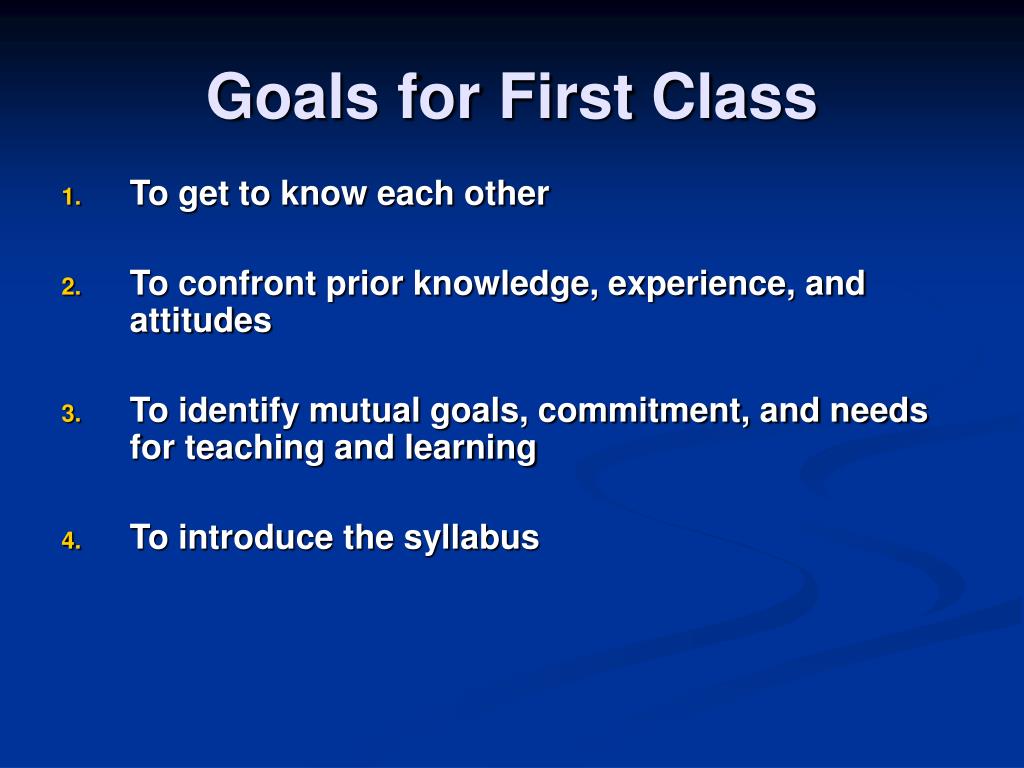 Goals for First Class

1. To get to know each other

2. To confront prior knowledge, experience, and attitudes

3. To identify mutual goals, commitment, and needs for teaching and learning

4. To introduce the syllabus